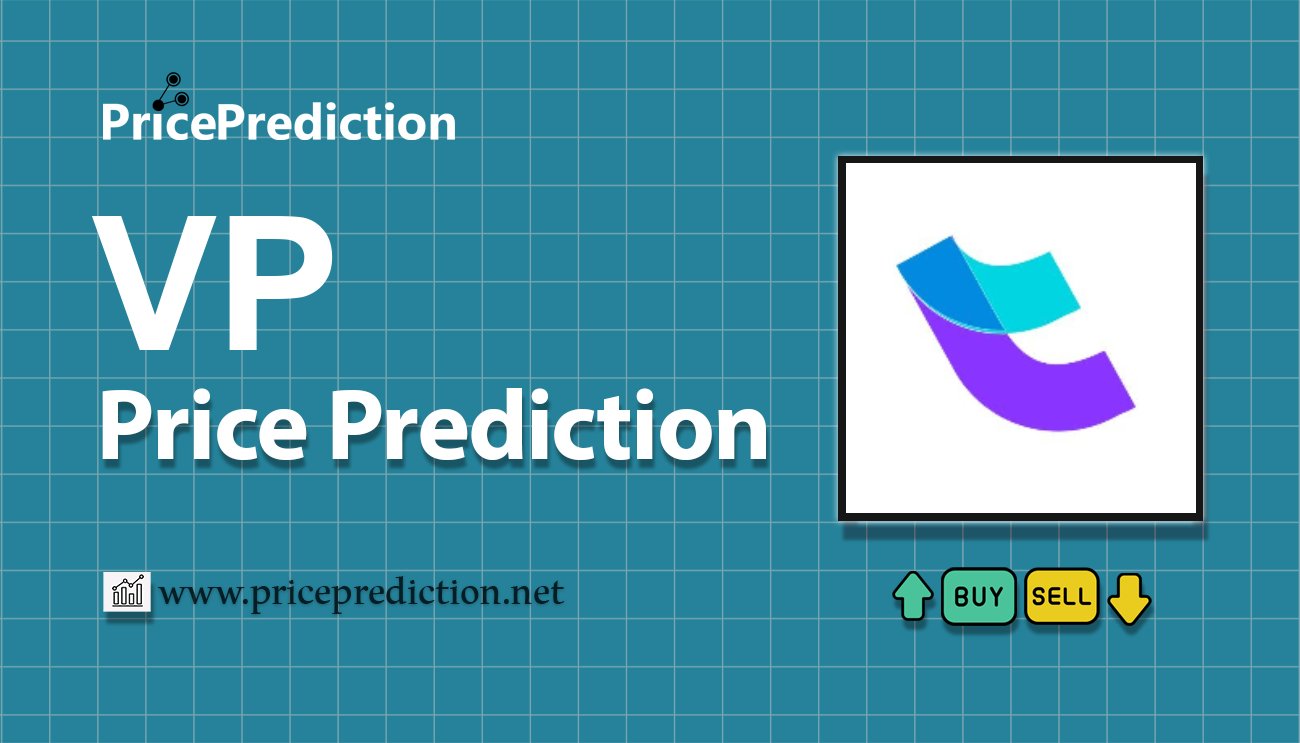 PricePrediction

VP
Price Prediction

www.priceprediction.net

BUY SELL